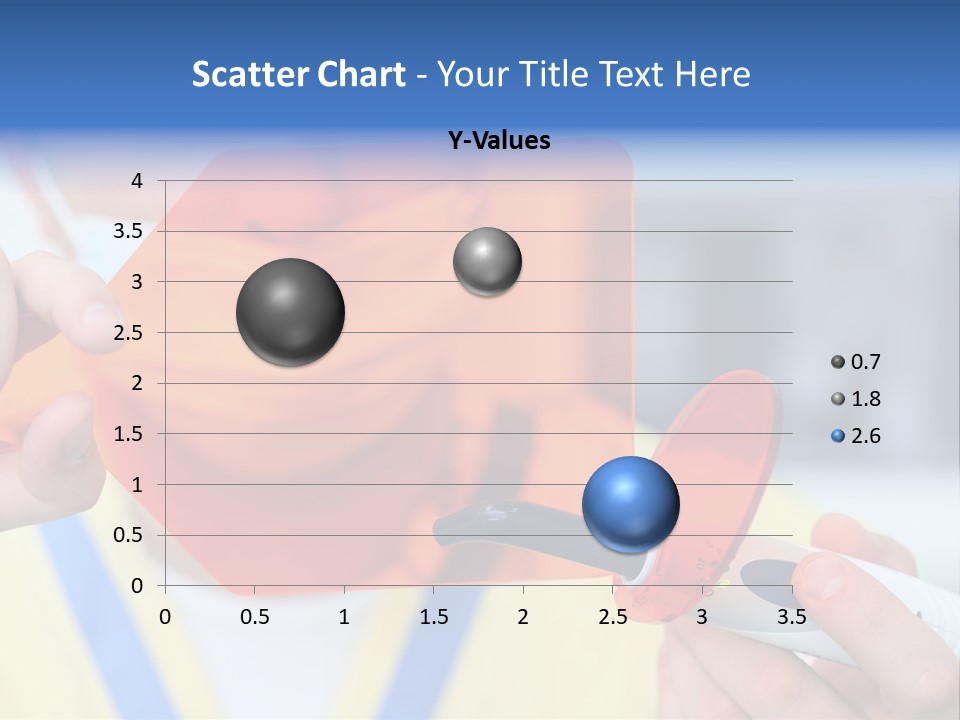 Scatter Chart - Your Title Text Here

Y-Values

4
3.5
3
2.5
2
1.5
1
0.5
0

0 0.5 1 1.5 2 2.5 3 3.5

0.7
1.8
2.6